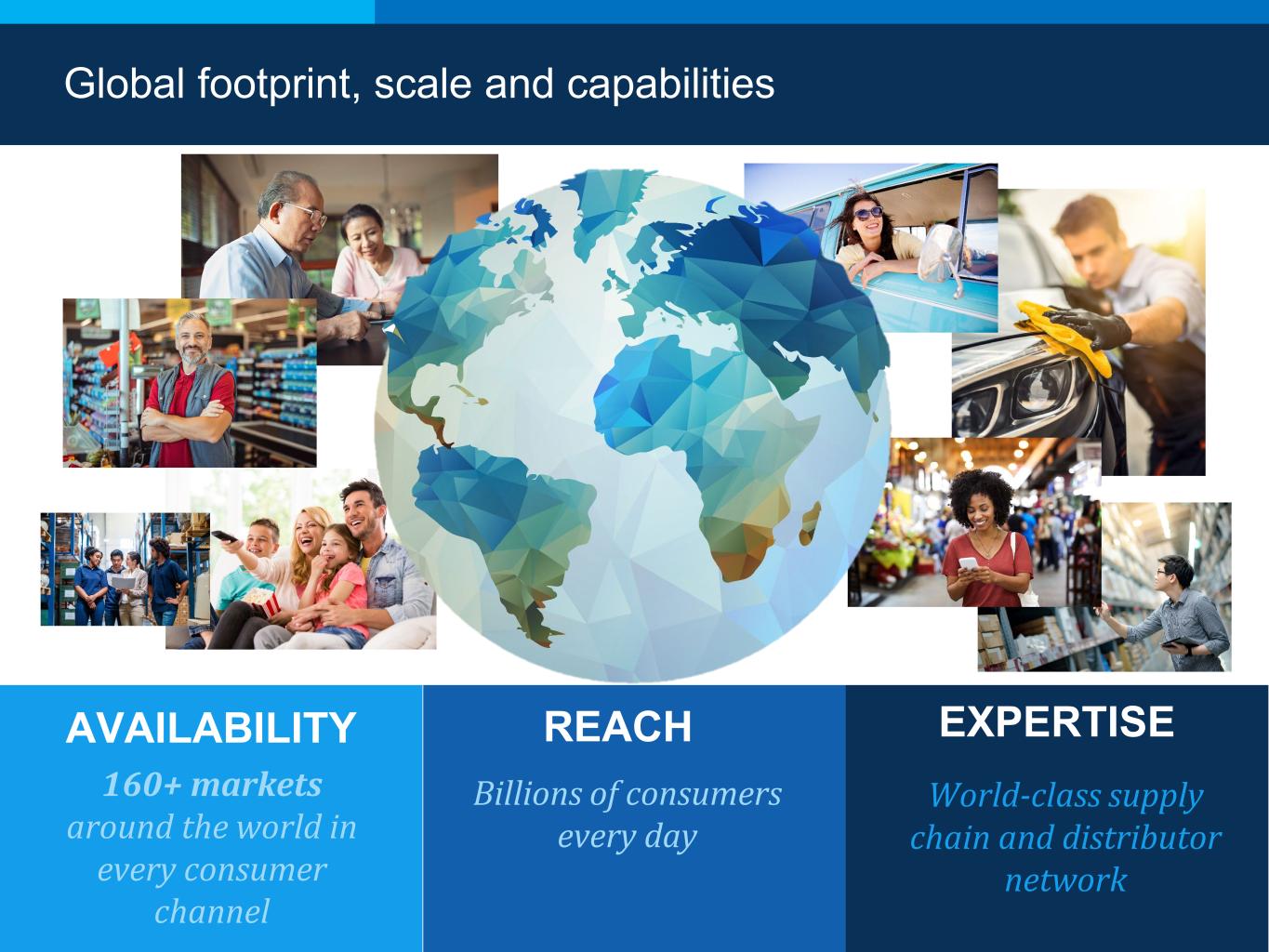 Global footprint, scale and capabilities

AVAILABILITY

160+ markets around the world in every consumer channel

REACH

Billions of consumers every day

EXPERTISE

World-class supply chain and distributor network